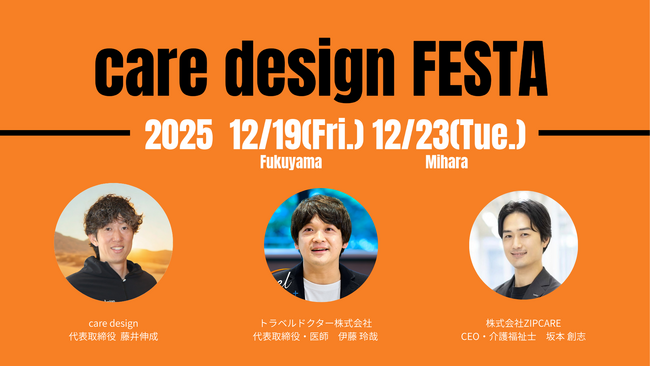 care design FESTA

2025 12/19(Fri.) 12/23(Tue.)
Fukuyama Mihara

care design
代表取締役 藤井伸成

トラベルドクター株式会社
代表取締役・医師 伊藤 玲哉

株式会社ZIPCARE
CEO・介護福祉士 坂本 創志